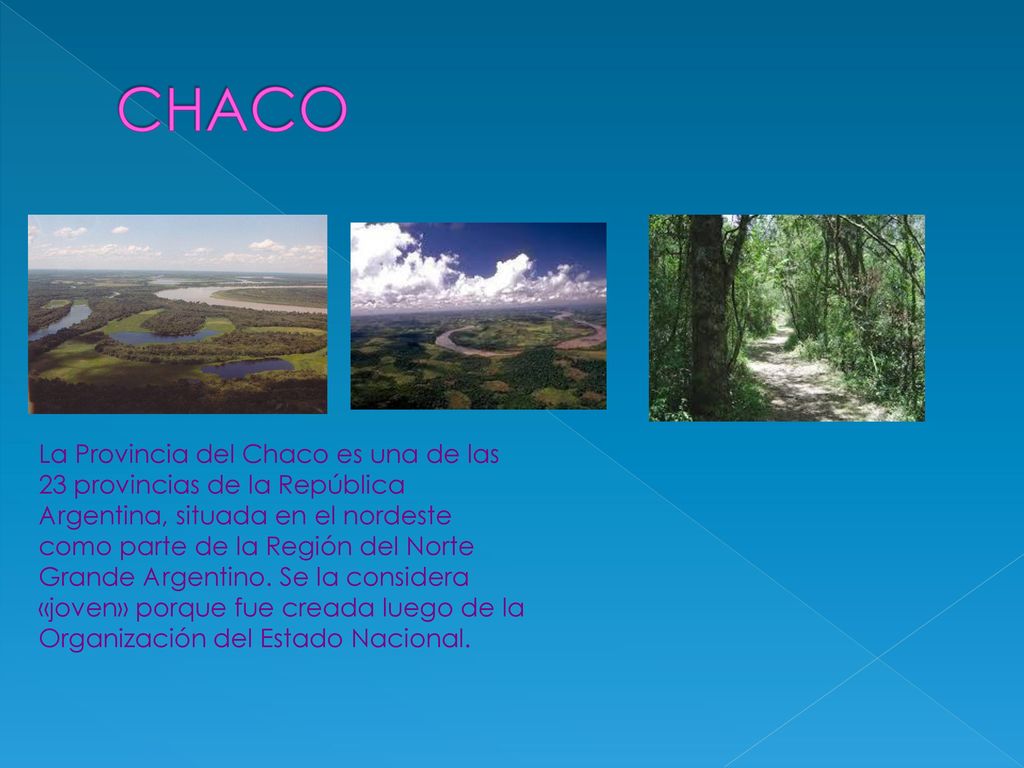 CHACO

La Provincia del Chaco es una de las 23 provincias de la República Argentina, situada en el nordeste como parte de la Región del Norte Grande Argentino. Se la considera «joven» porque fue creada luego de la Organización del Estado Nacional.